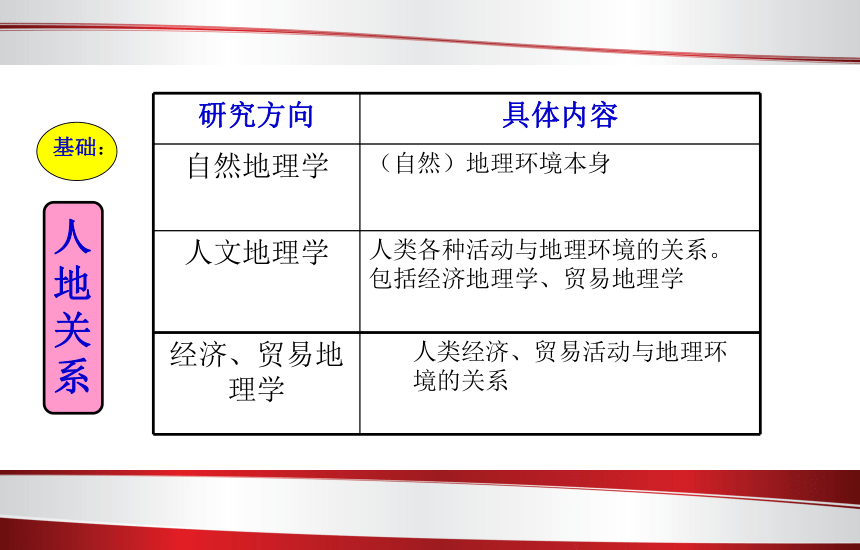 基础：

人地关系

| 研究方向 | 具体内容 |
|---|---|
| 自然地理学 | （自然）地理环境本身 |
| 人文地理学 | 人类各种活动与地理环境的关系。包括经济地理学、贸易地理学 |
| 经济、贸易地理学 | 人类经济、贸易活动与地理环境的关系 |